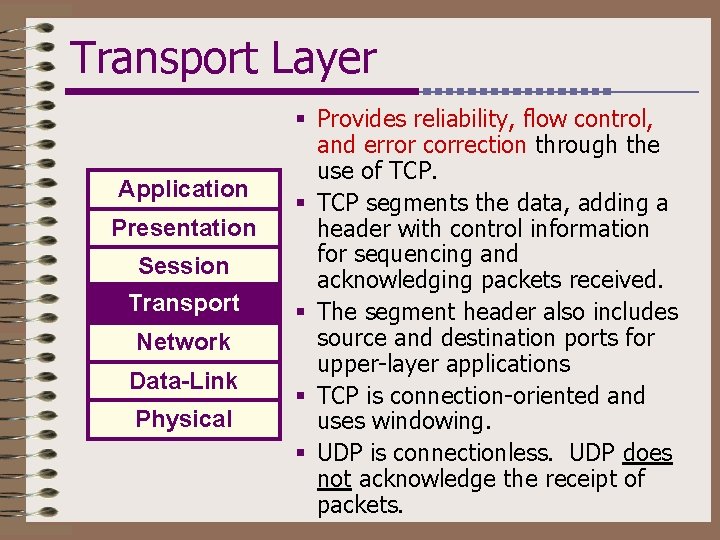 Transport Layer

Application
Presentation
Session
Transport
Network
Data-Link
Physical

▪ Provides reliability, flow control, and error correction through the use of TCP.
▪ TCP segments the data, adding a header with control information for sequencing and acknowledging packets received.
▪ The segment header also includes source and destination ports for upper-layer applications
▪ TCP is connection-oriented and uses windowing.
▪ UDP is connectionless. UDP does not acknowledge the receipt of packets.